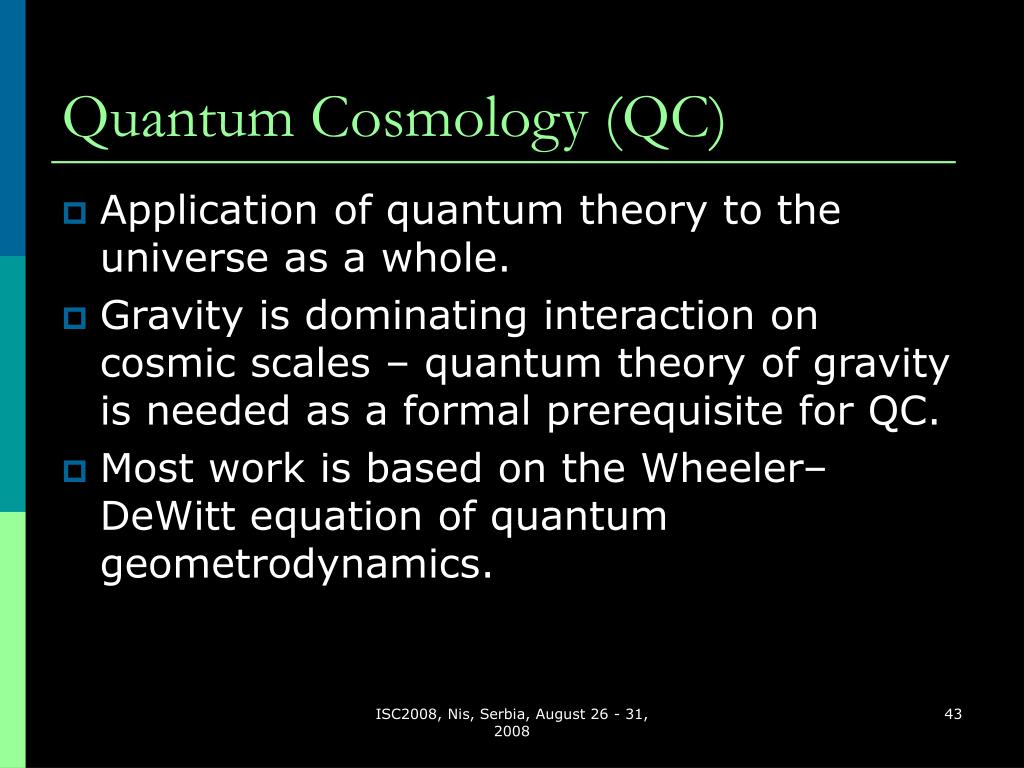 Quantum Cosmology (QC)

Application of quantum theory to the universe as a whole.

Gravity is dominating interaction on cosmic scales – quantum theory of gravity is needed as a formal prerequisite for QC.

Most work is based on the Wheeler–DeWitt equation of quantum geometrodynamics.

ISC2008, Nis, Serbia, August 26 - 31, 2008

43